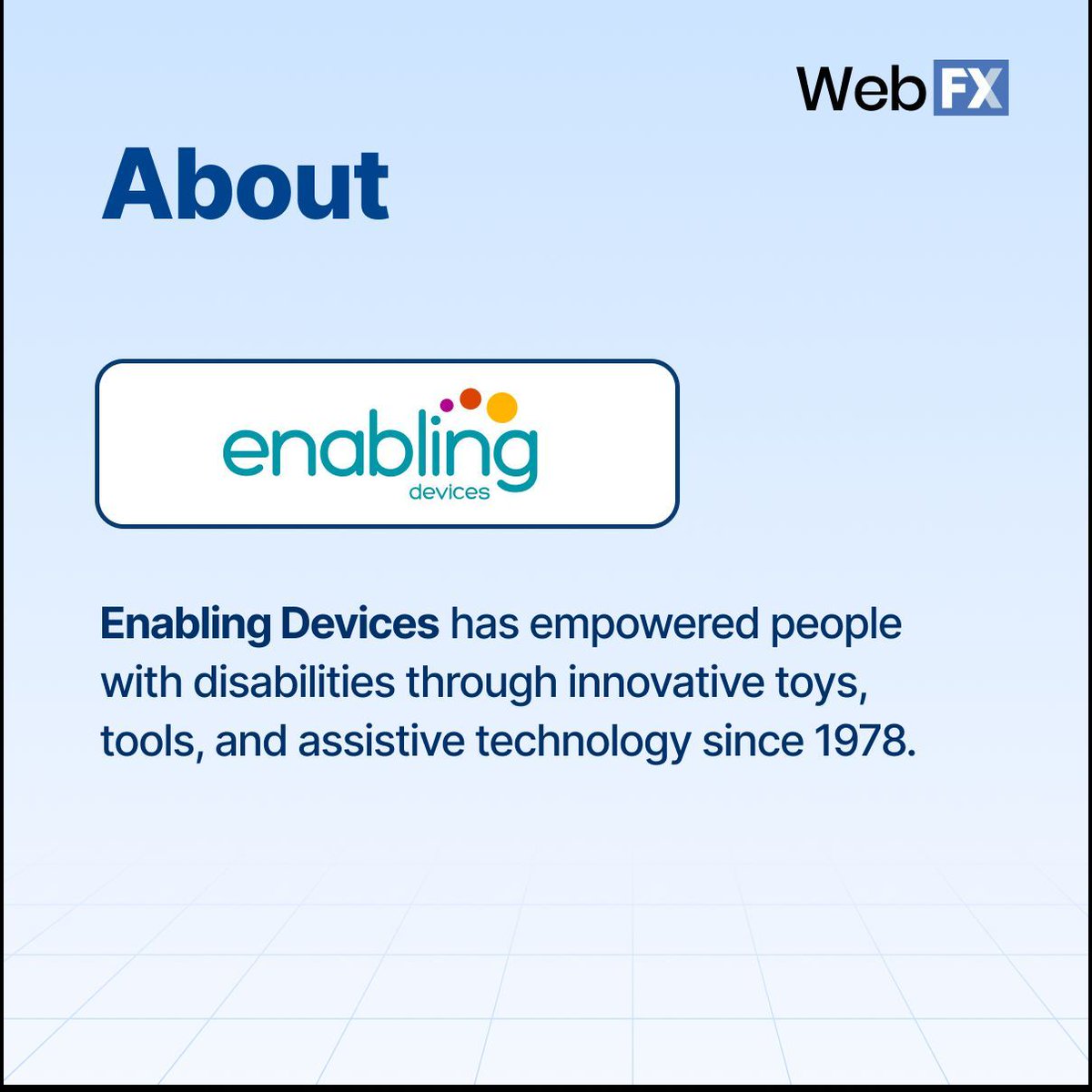 WebFX

About

enabling
devices

Enabling Devices has empowered people with disabilities through innovative toys, tools, and assistive technology since 1978.